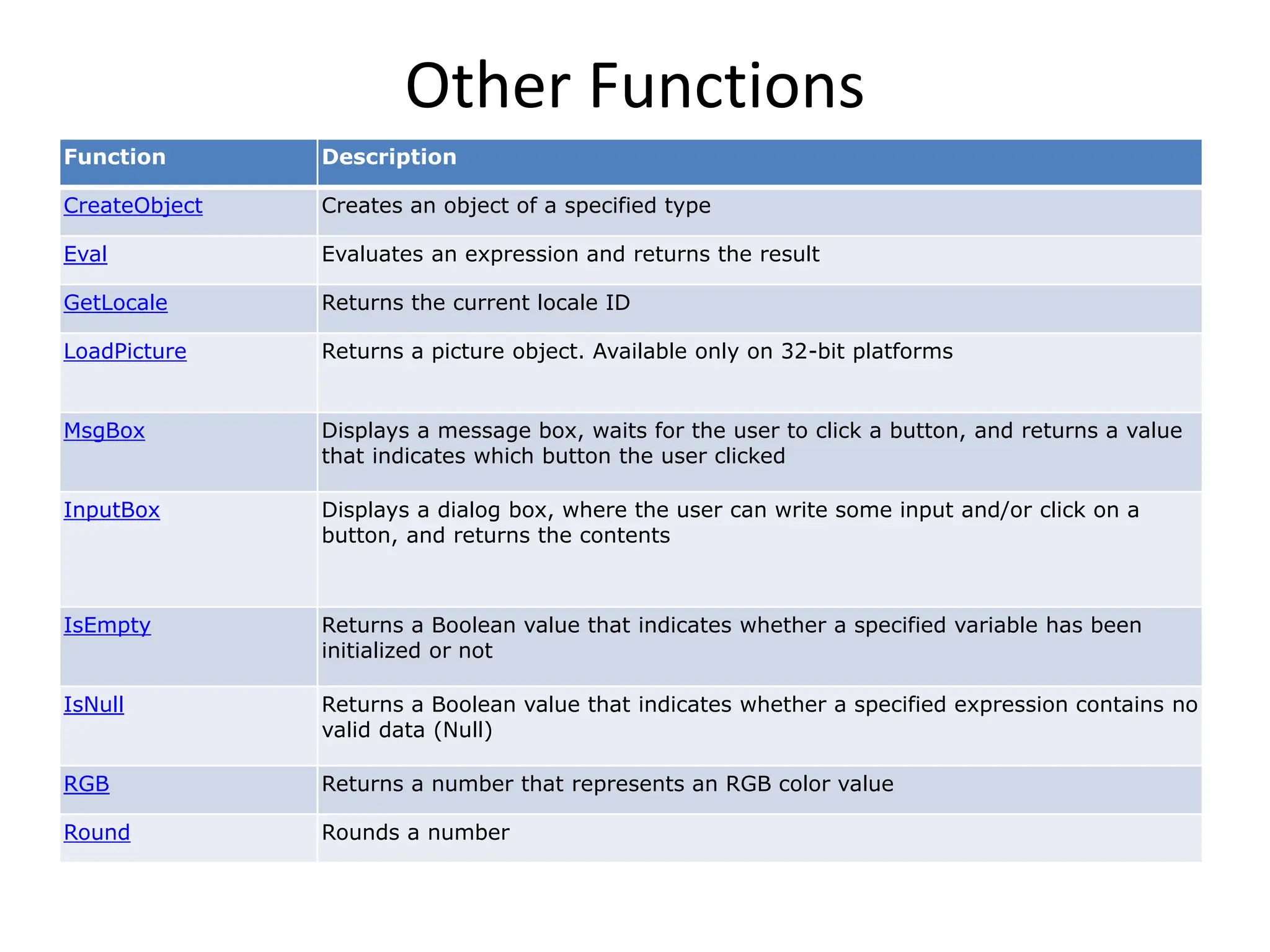 Other Functions

| Function | Description |
|---|---|
| CreateObject | Creates an object of a specified type |
| Eval | Evaluates an expression and returns the result |
| GetLocale | Returns the current locale ID |
| LoadPicture | Returns a picture object. Available only on 32-bit platforms |
| MsgBox | Displays a message box, waits for the user to click a button, and returns a value that indicates which button the user clicked |
| InputBox | Displays a dialog box, where the user can write some input and/or click on a button, and returns the contents |
| IsEmpty | Returns a Boolean value that indicates whether a specified variable has been initialized or not |
| IsNull | Returns a Boolean value that indicates whether a specified expression contains no valid data (Null) |
| RGB | Returns a number that represents an RGB color value |
| Round | Rounds a number |